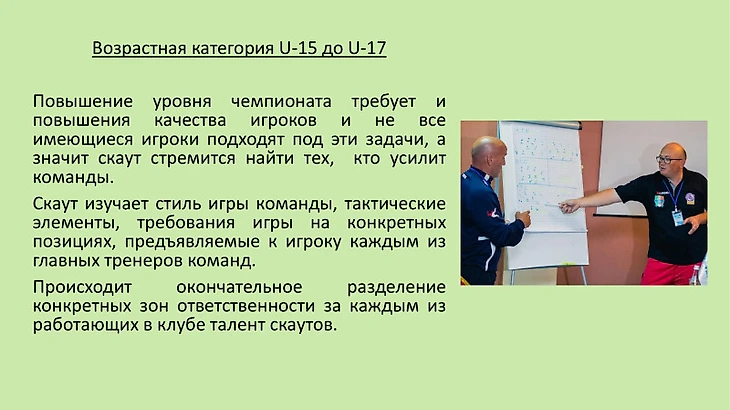 Возрастная категория U-15 до U-17

Повышение уровня чемпионата требует и повышения качества игроков и не все имеющиеся игроки подходят под эти задачи, а значит скаут стремится найти тех, кто усилит команды.

Скаут изучает стиль игры команды, тактические элементы, требования игры на конкретных позициях, предъявляемые к игроку каждым из главных тренеров команд.

Происходит окончательное разделение конкретных зон ответственности за каждым из работающих в клубе талент скаутов.